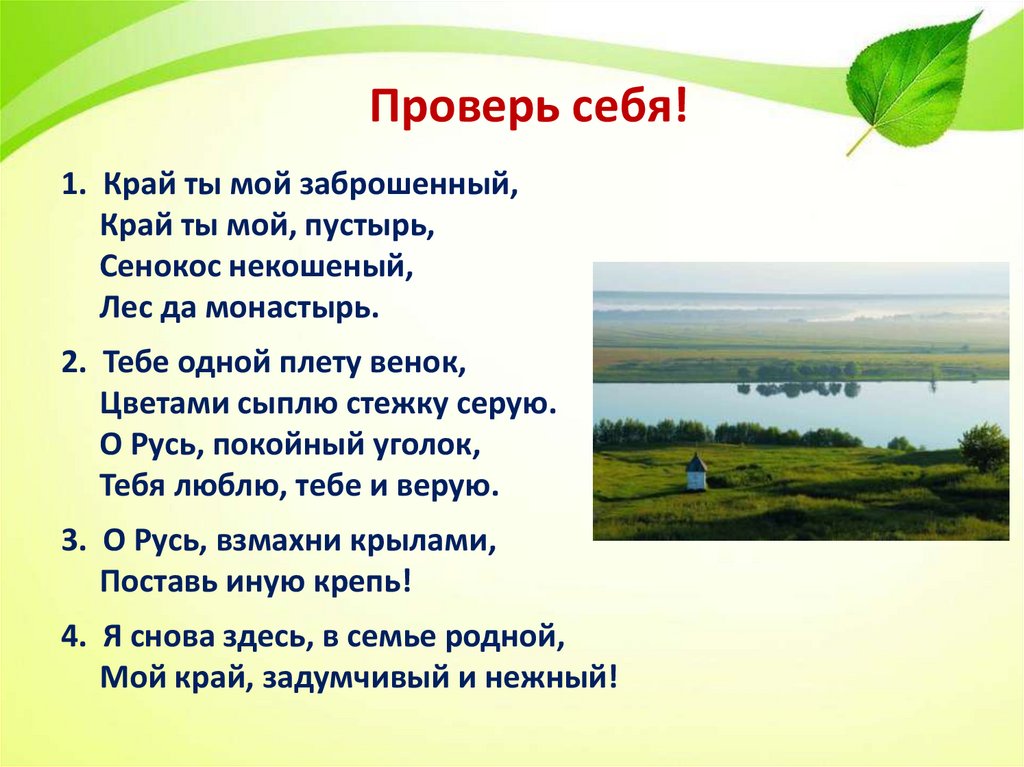 Проверь себя!

1. Край ты мой заброшенный,
Край ты мой, пустырь,
Сенокос некошеный,
Лес да монастырь.

2. Тебе одной плету венок,
Цветами сыплю стежку серую.
О Русь, покойный уголок,
Тебя люблю, тебе и верую.

3. О Русь, взмахни крылами,
Поставь иную крепь!

4. Я снова здесь, в семье родной,
Мой край, задумчивый и нежный!